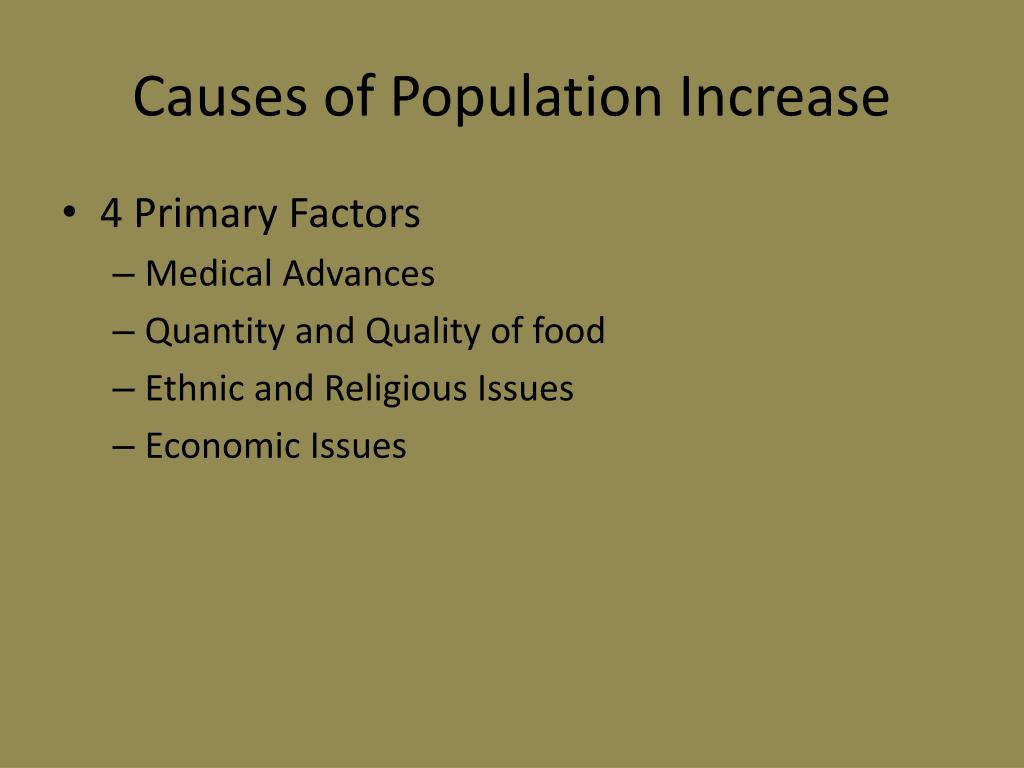 Causes of Population Increase

• 4 Primary Factors
– Medical Advances
– Quantity and Quality of food
– Ethnic and Religious Issues
– Economic Issues